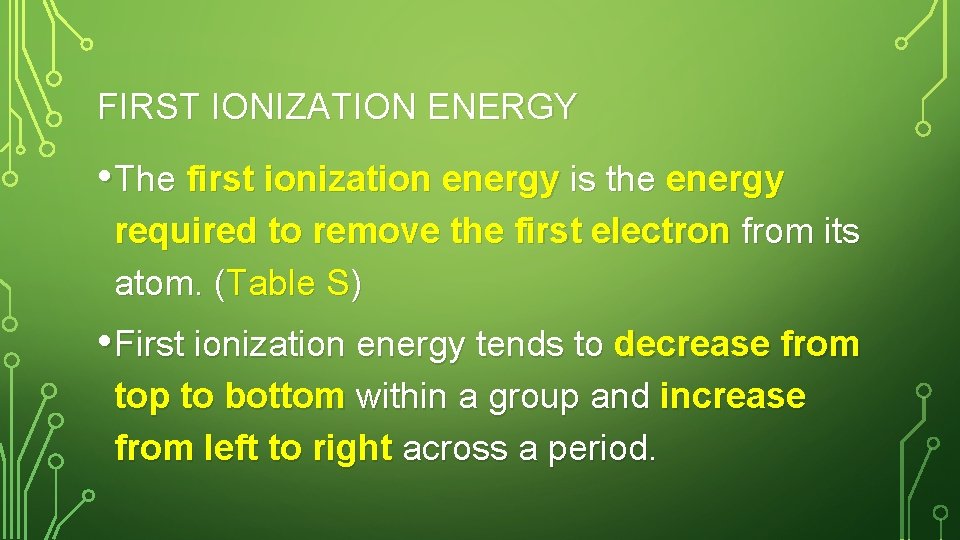 FIRST IONIZATION ENERGY

• The first ionization energy is the energy required to remove the first electron from its atom. (Table S)

• First ionization energy tends to decrease from top to bottom within a group and increase from left to right across a period.